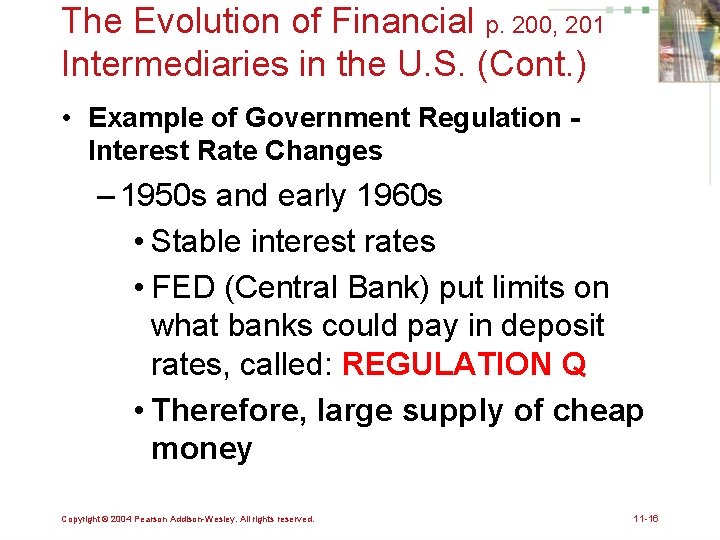 The Evolution of Financial p. 200, 201
Intermediaries in the U.S. (Cont.)

• Example of Government Regulation - Interest Rate Changes

– 1950s and early 1960s

• Stable interest rates

• FED (Central Bank) put limits on what banks could pay in deposit rates, called: REGULATION Q

• Therefore, large supply of cheap money

Copyright © 2004 Pearson Addison-Wesley. All rights reserved.

11-16